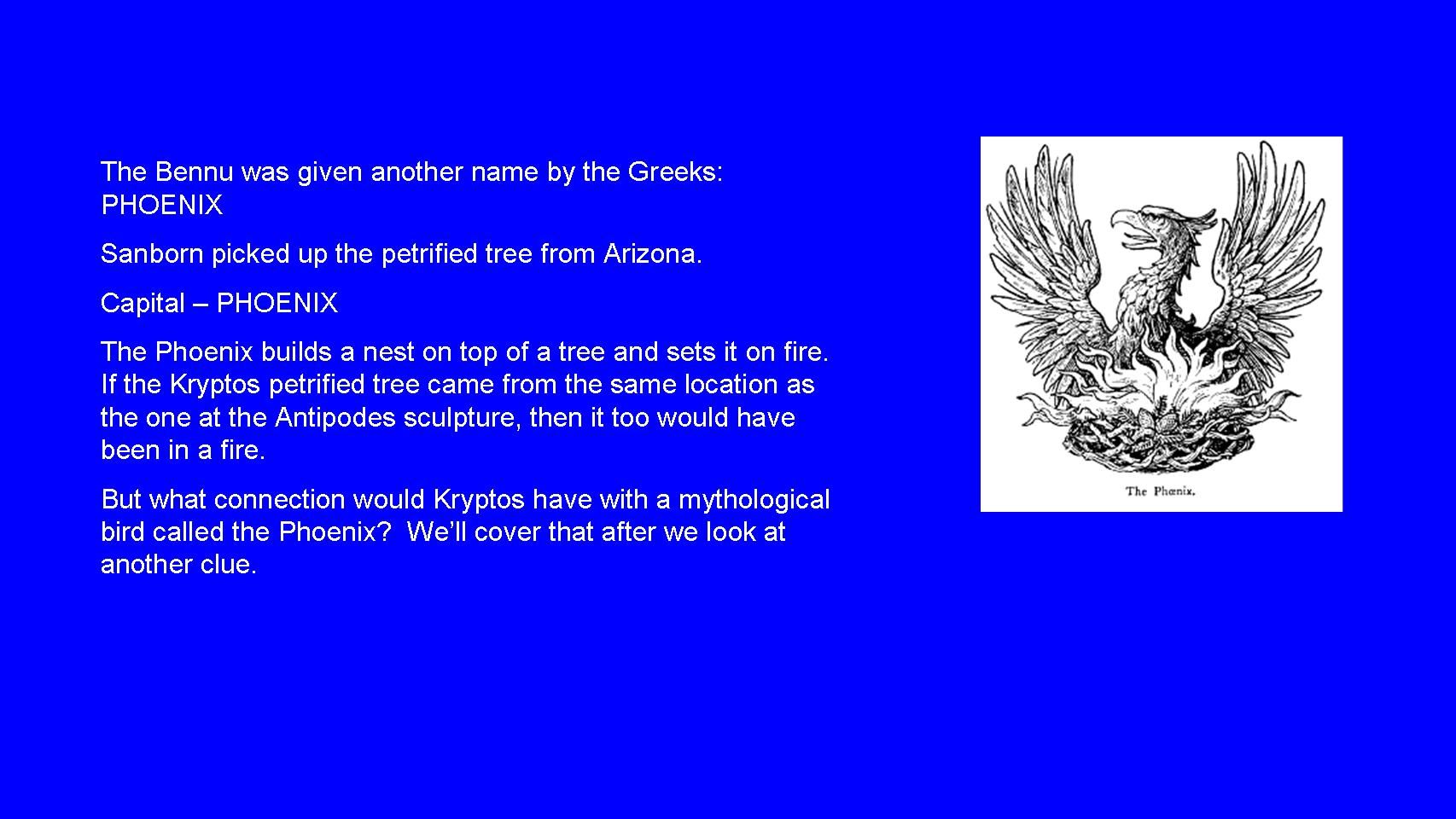 The Bennu was given another name by the Greeks: PHOENIX

Sanborn picked up the petrified tree from Arizona.

Capital – PHOENIX

The Phoenix builds a nest on top of a tree and sets it on fire. If the Kryptos petrified tree came from the same location as the one at the Antipodes sculpture, then it too would have been in a fire.

But what connection would Kryptos have with a mythological bird called the Phoenix? We'll cover that after we look at another clue.

The Phœnix.